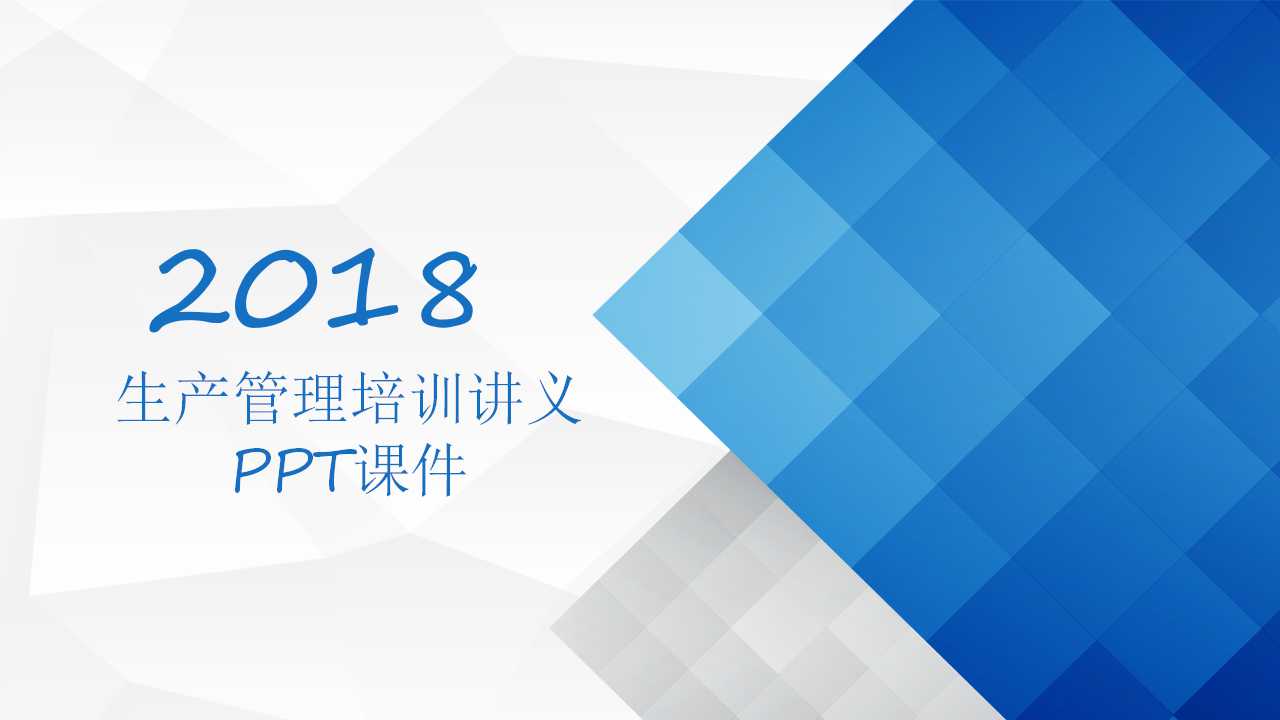 2018
生产管理培训讲义
PPT课件